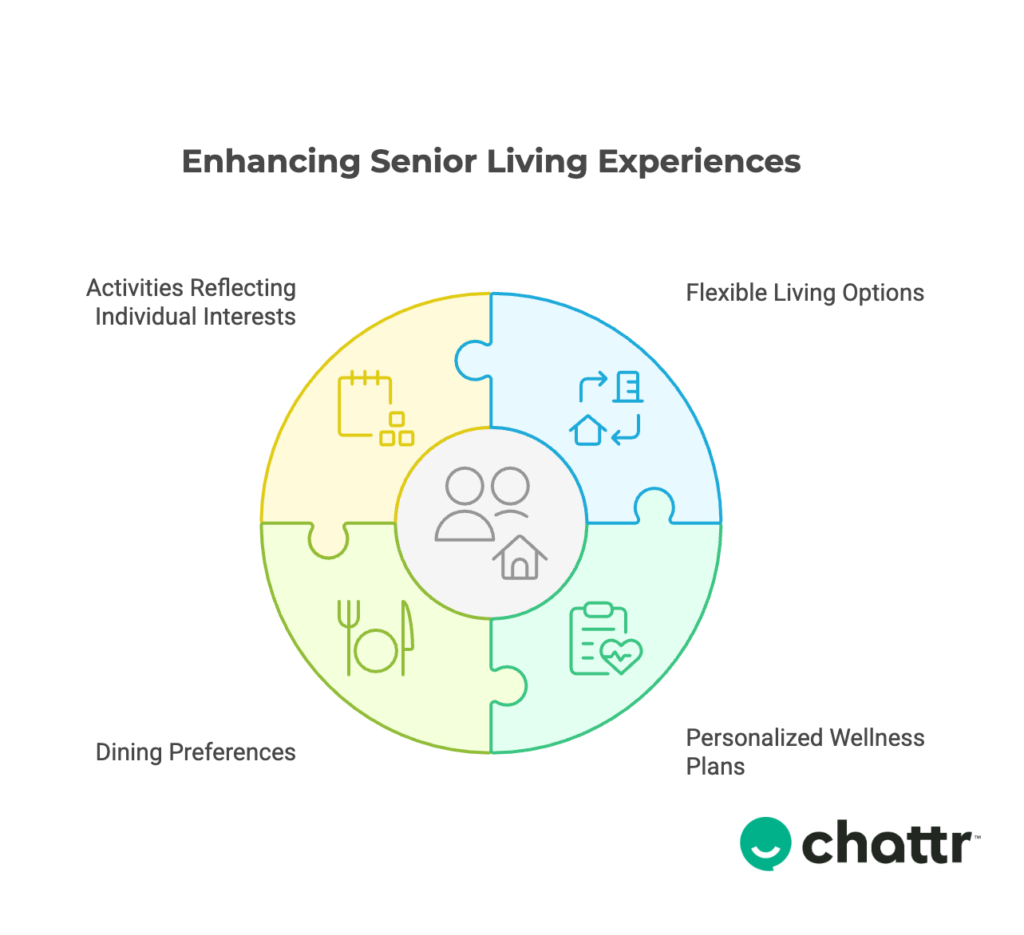 Enhancing Senior Living Experiences

Activities Reflecting Individual Interests

Flexible Living Options

Dining Preferences

Personalized Wellness Plans

chattr™